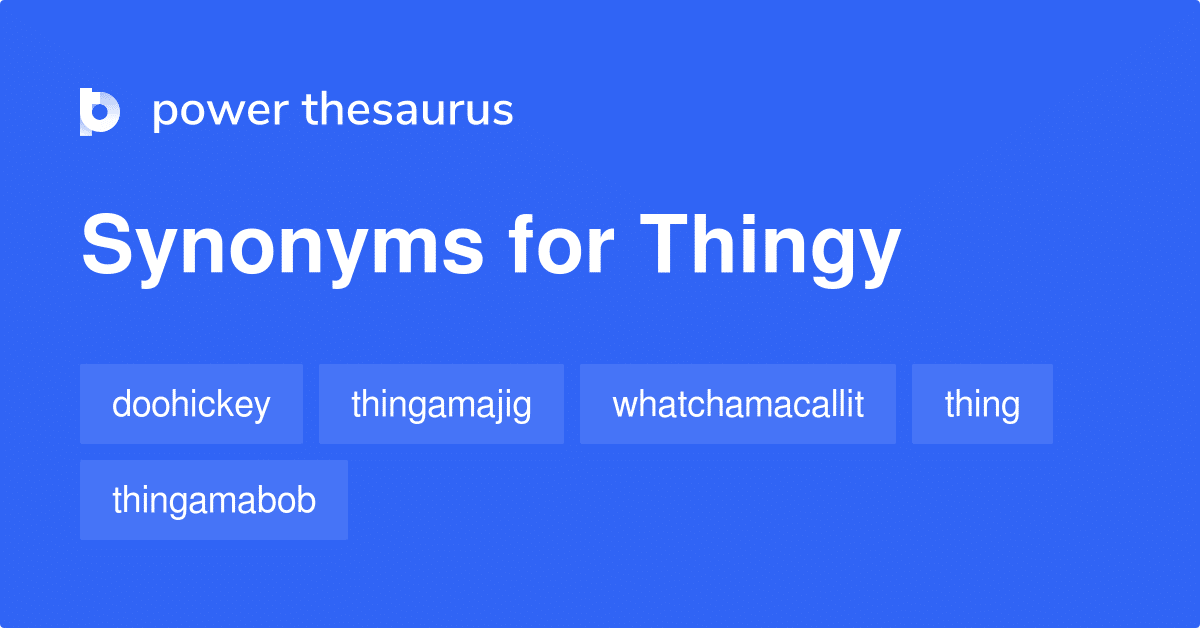 power thesaurus

Synonyms for Thingy

doohickey

thingamajig

whatchamacallit

thing

thingamabob